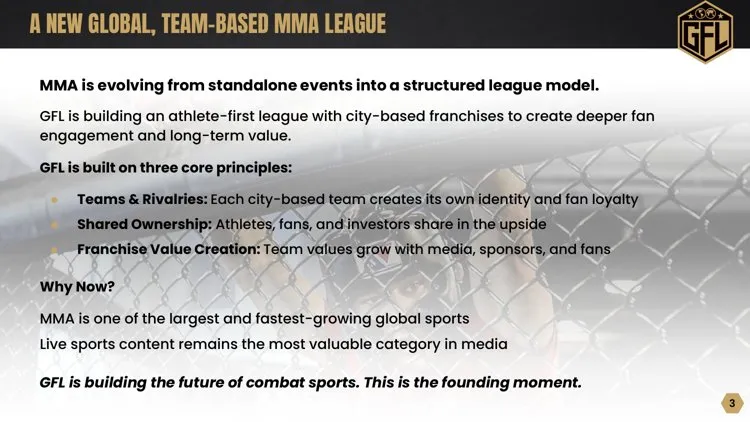 A NEW GLOBAL, TEAM-BASED MMA LEAGUE

GFL

MMA is evolving from standalone events into a structured league model.

GFL is building an athlete-first league with city-based franchises to create deeper fan engagement and long-term value.

GFL is built on three core principles:

• Teams & Rivalries: Each city-based team creates its own identity and fan loyalty
• Shared Ownership: Athletes, fans, and investors share in the upside
• Franchise Value Creation: Team values grow with media, sponsors, and fans

Why Now?

MMA is one of the largest and fastest-growing global sports
Live sports content remains the most valuable category in media

GFL is building the future of combat sports. This is the founding moment.

3